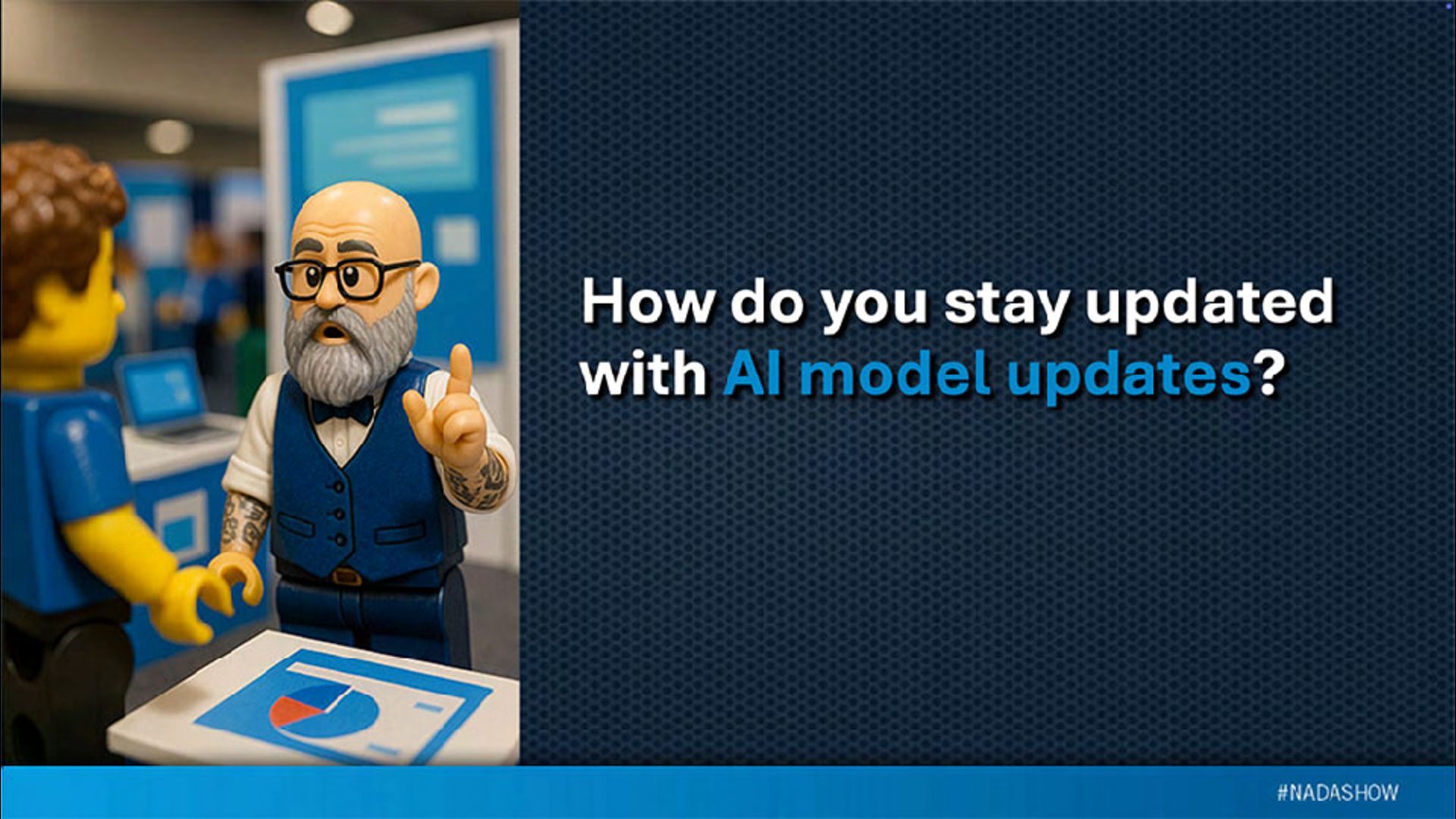 How do you stay updated with AI model updates?

#NADASHOW